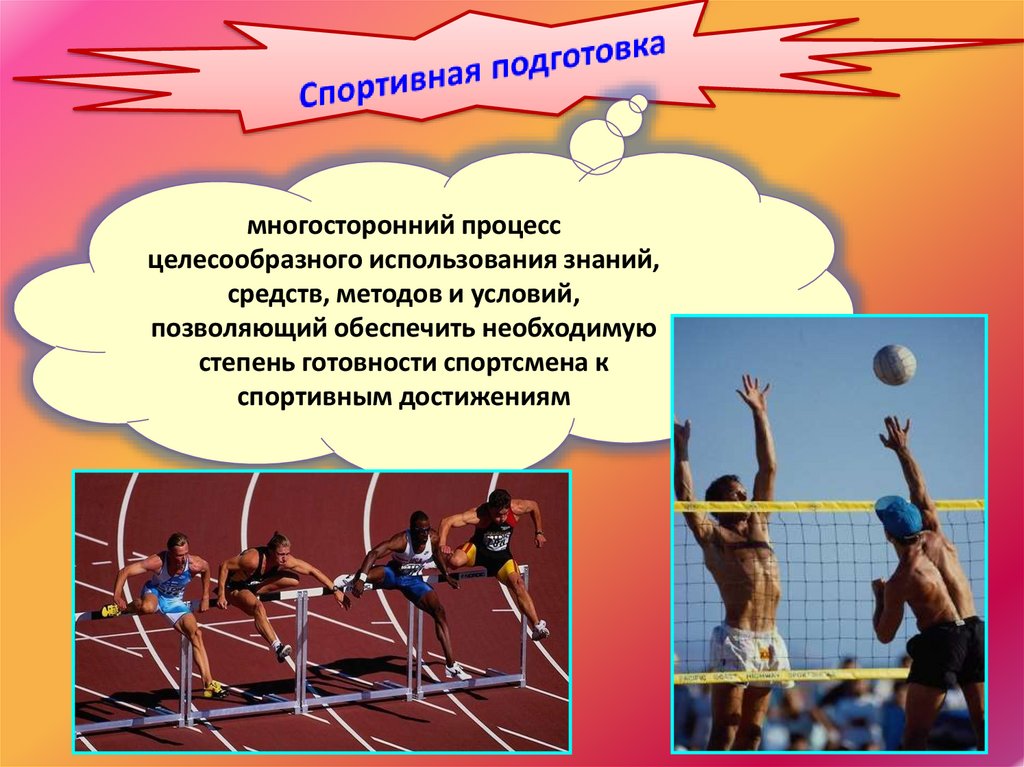 Спортивная подготовка

многосторонний процесс целесообразного использования знаний, средств, методов и условий, позволяющий обеспечить необходимую степень готовности спортсмена к спортивным достижениям